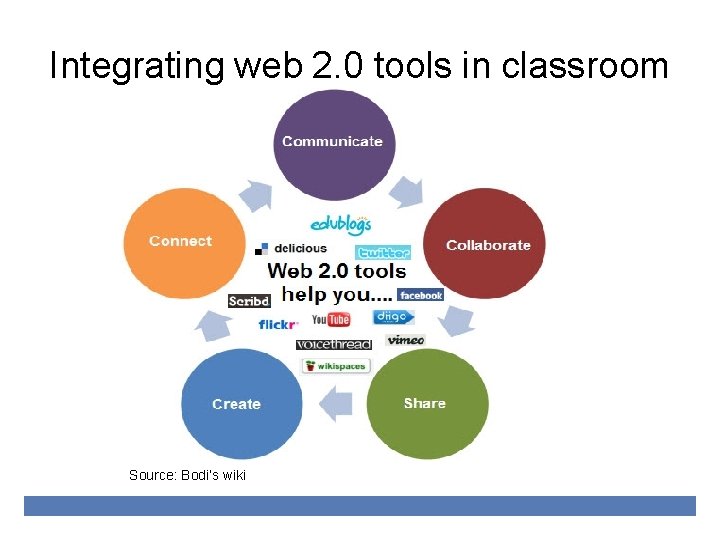 Integrating web 2.0 tools in classroom

Communicate

Collaborate

Share

Create

Connect

edublogs
delicious
twitter
Web 2.0 tools help you....
facebook
Scribd
flickr
YouTube
diigo
vimeo
voicethread
wikispaces

Source: Bodi's wiki